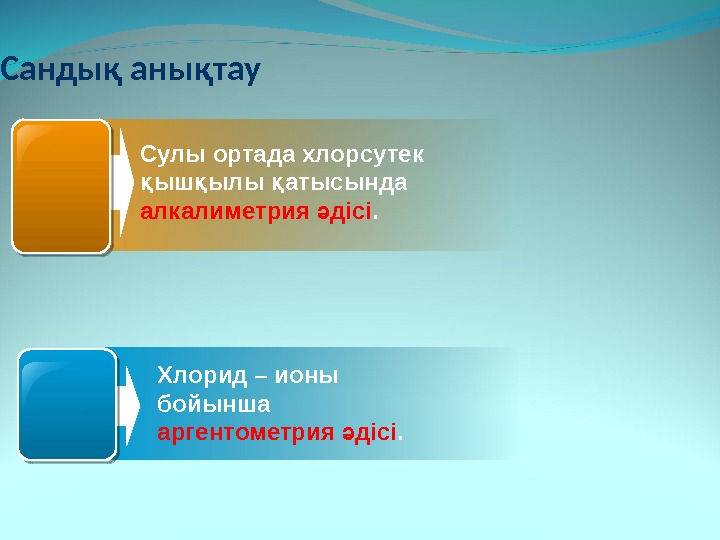 Сандық анықтау

Сулы ортада хлорсутек қышқылы қатысында алкалиметрия әдісі.

Хлорид – ионы бойынша аргентометрия әдісі.